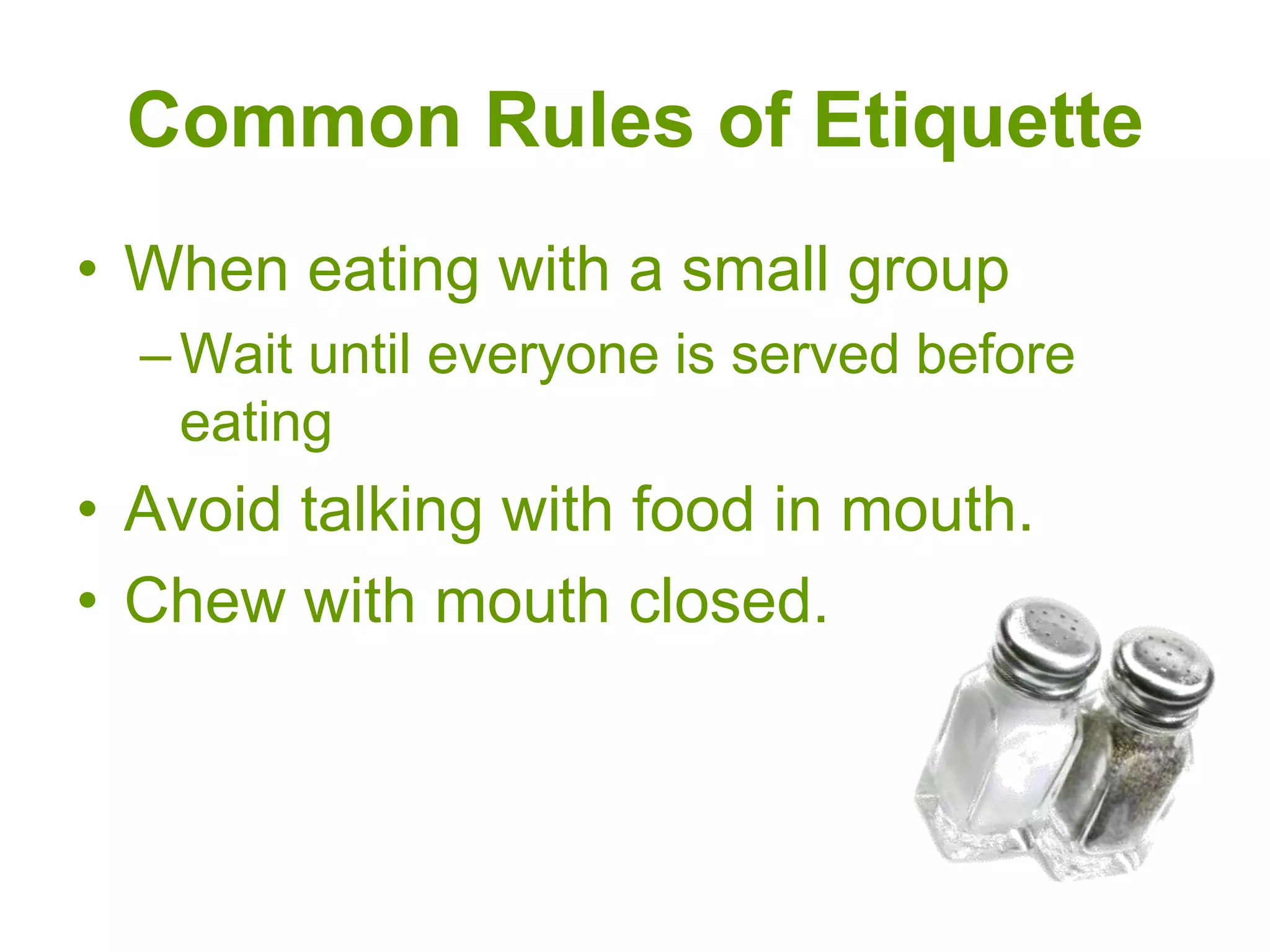 Common Rules of Etiquette

• When eating with a small group
– Wait until everyone is served before eating
• Avoid talking with food in mouth.
• Chew with mouth closed.